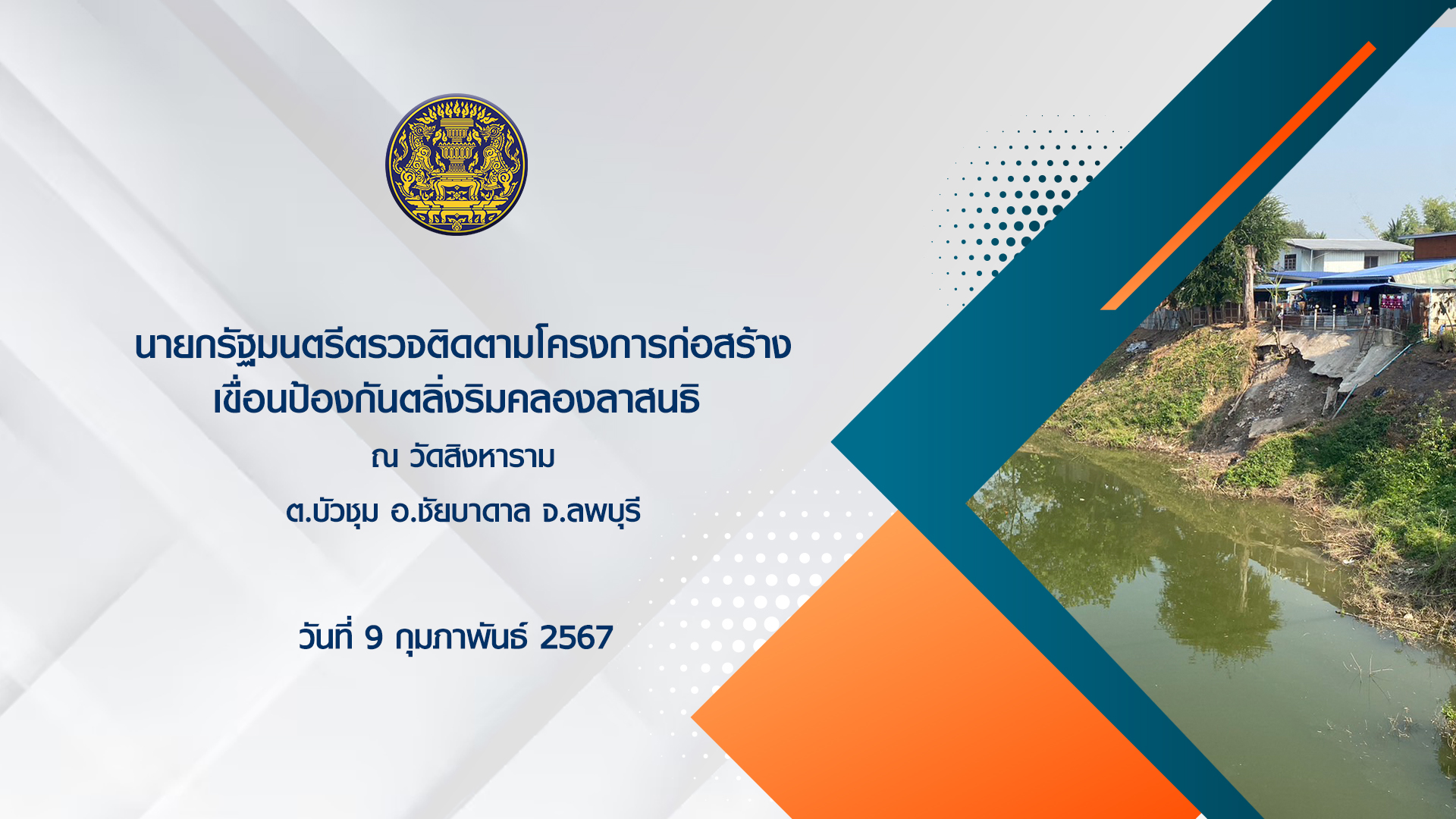 นายกรัฐมนตรีตรวจติดตามโครงการก่อสร้าง
เขื่อนป้องกันตลิ่งริมคลองลาสนธิ

ณ วัดสิงหาราม

ต.บัวชุม อ.ชัยบาดาล จ.ลพบุรี

วันที่ 9 กุมภาพันธ์ 2567